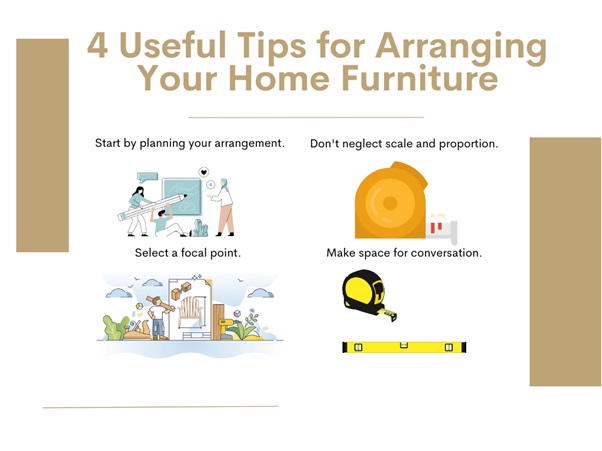 4 Useful Tips for Arranging Your Home Furniture

Start by planning your arrangement.

Don't neglect scale and proportion.

Select a focal point.

Make space for conversation.